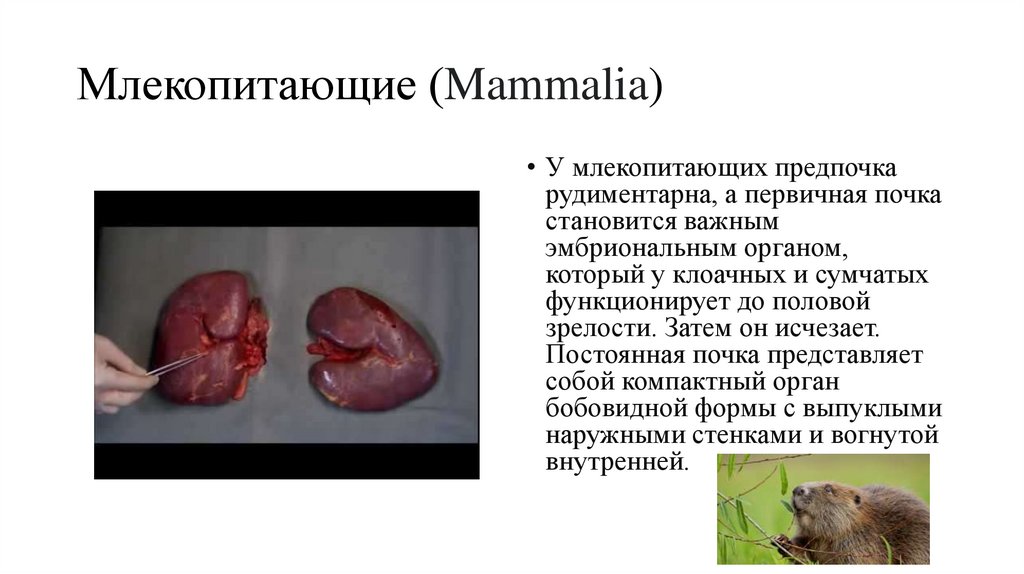 Млекопитающие (Mammalia)

• У млекопитающих предпочка рудиментарна, а первичная почка становится важным эмбриональным органом, который у клоачных и сумчатых функционирует до половой зрелости. Затем он исчезает. Постоянная почка представляет собой компактный орган бобовидной формы с выпуклыми наружными стенками и вогнутой внутренней.